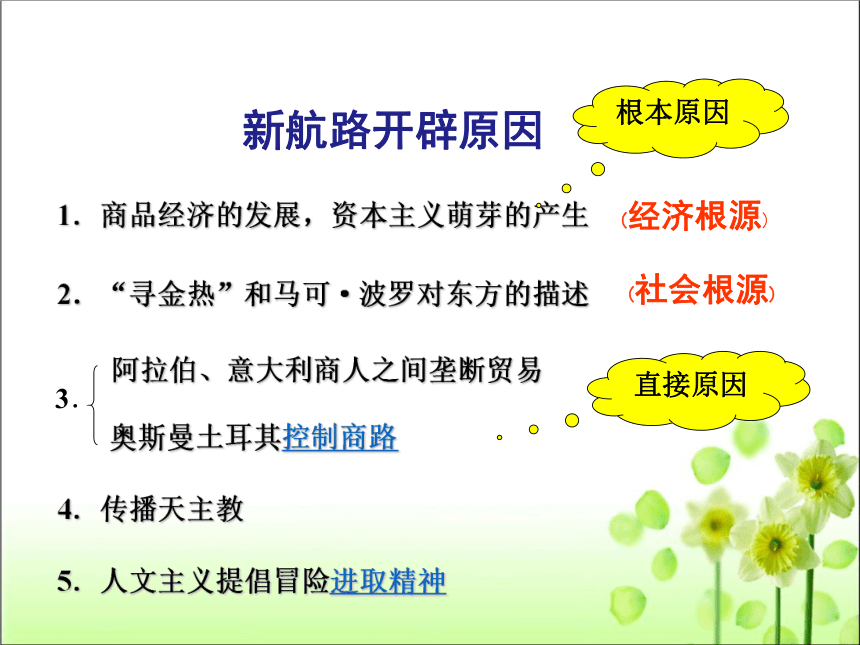 新航路开辟原因

根本原因

1. 商品经济的发展，资本主义萌芽的产生 （经济根源）

2. “寻金热”和马可·波罗对东方的描述 （社会根源）

3. 阿拉伯、意大利商人之间垄断贸易
奥斯曼土耳其控制商路

直接原因

4. 传播天主教

5. 人文主义提倡冒险进取精神